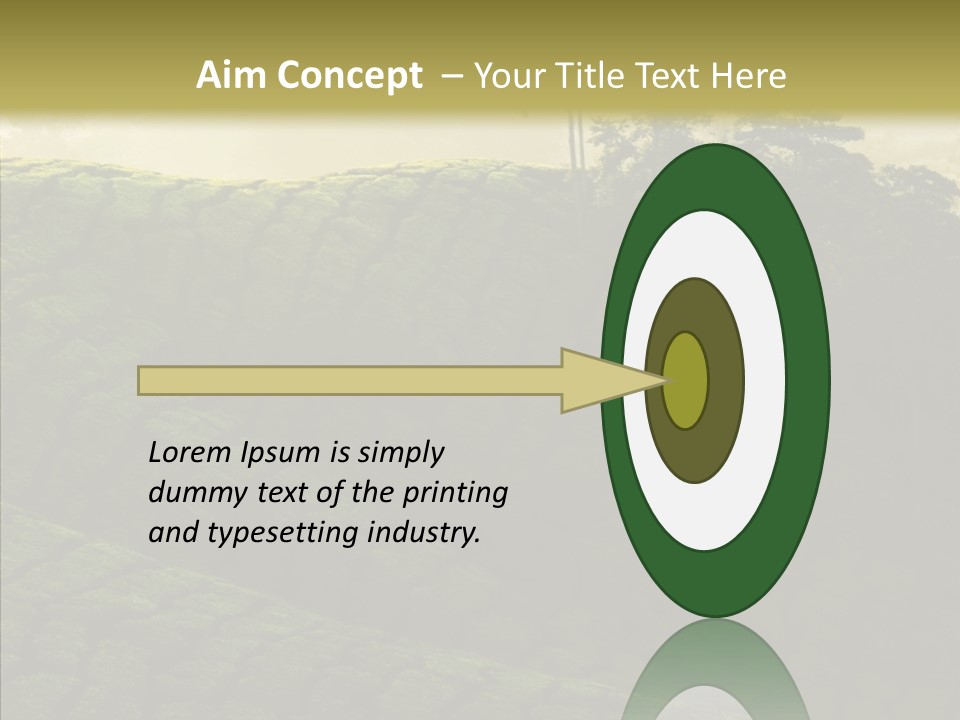 Aim Concept – Your Title Text Here

Lorem Ipsum is simply dummy text of the printing and typesetting industry.